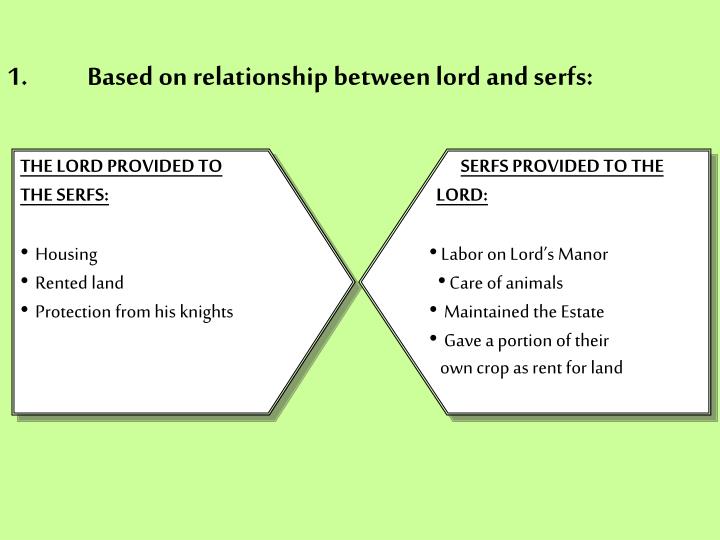 1. Based on relationship between lord and serfs:

THE LORD PROVIDED TO THE SERFS:

• Housing
• Rented land
• Protection from his knights

SERFS PROVIDED TO THE LORD:

• Labor on Lord's Manor
• Care of animals
• Maintained the Estate
• Gave a portion of their own crop as rent for land